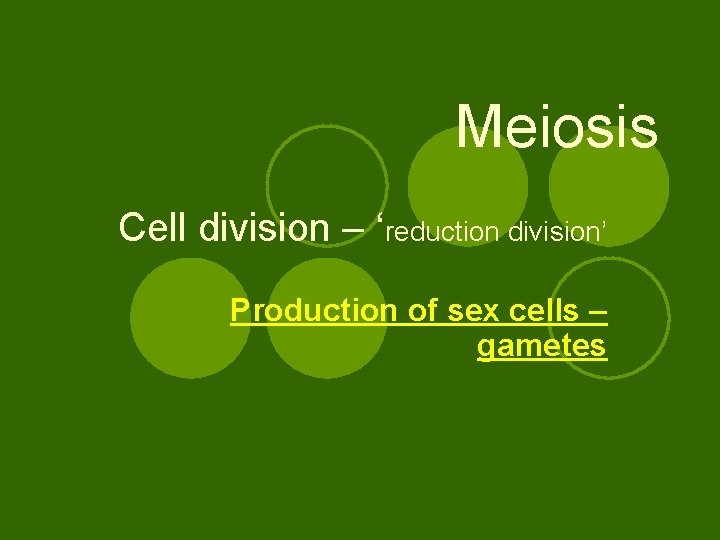 Meiosis

Cell division – ‘reduction division’

Production of sex cells – gametes